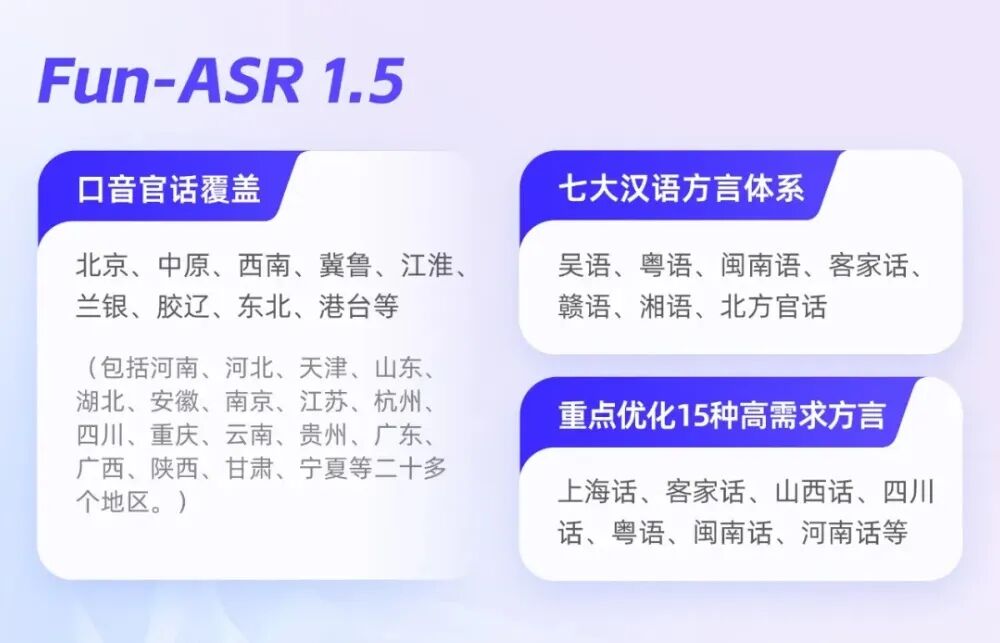 Fun-ASR 1.5

口音官话覆盖

北京、中原、西南、冀鲁、江淮、兰银、胶辽、东北、港台等

（包括河南、河北、天津、山东、湖北、安徽、南京、江苏、杭州、四川、重庆、云南、贵州、广东、广西、陕西、甘肃、宁夏等二十多个地区。）

七大汉语方言体系

吴语、粤语、闽南语、客家话、赣语、湘语、北方官话

重点优化15种高需求方言

上海话、客家话、山西话、四川话、粤语、闽南话、河南话等